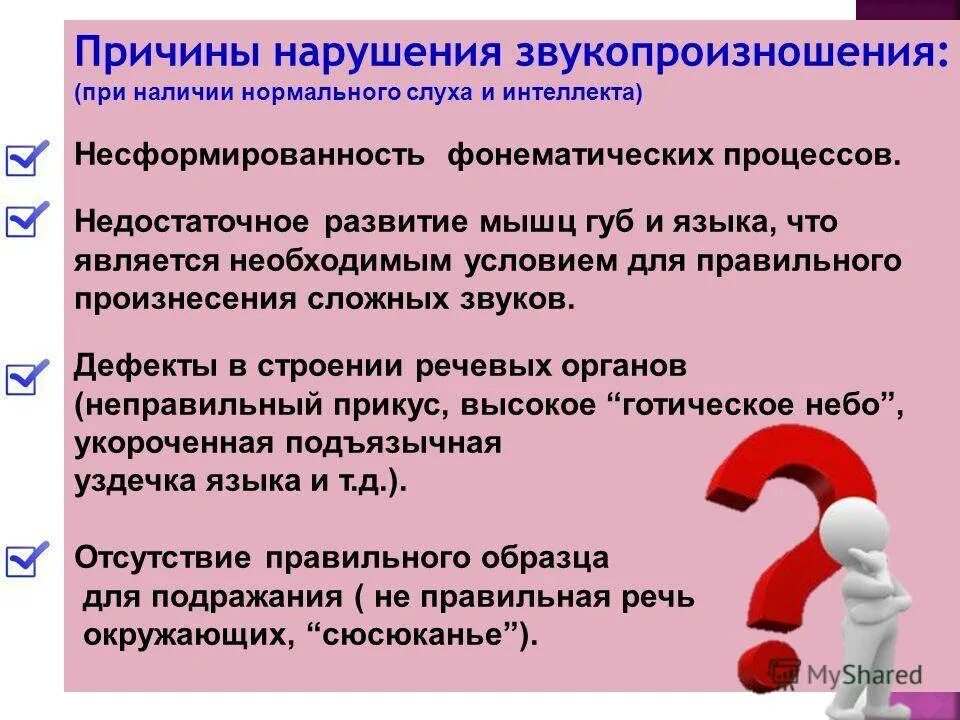 Причины нарушения звукопроизношения:
(при наличии нормального слуха и интеллекта)

Несформированность фонематических процессов.

Недостаточное развитие мышц губ и языка, что является необходимым условием для правильного произнесения сложных звуков.

Дефекты в строении речевых органов (неправильный прикус, высокое “готическое небо”, укороченная подъязычная уздечка языка и т.д.).

Отсутствие правильного образца для подражания ( не правильная речь окружающих, “сюсюканье”).

MyShared